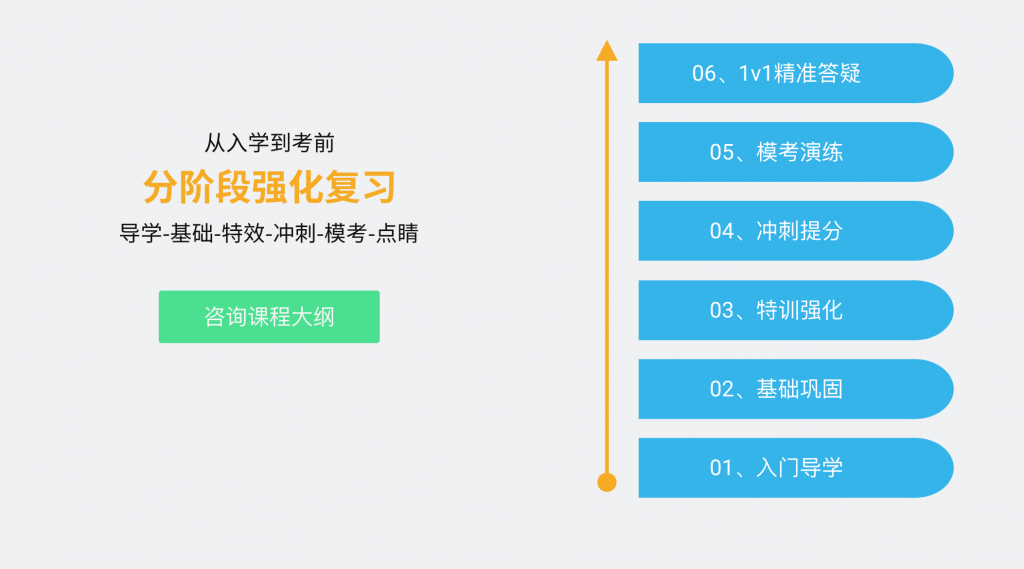 从入学到考前

分阶段强化复习

导学-基础-特效-冲刺-模考-点睛

咨询课程大纲

06、1v1精准答疑

05、模考演练

04、冲刺提分

03、特训强化

02、基础巩固

01、入门导学